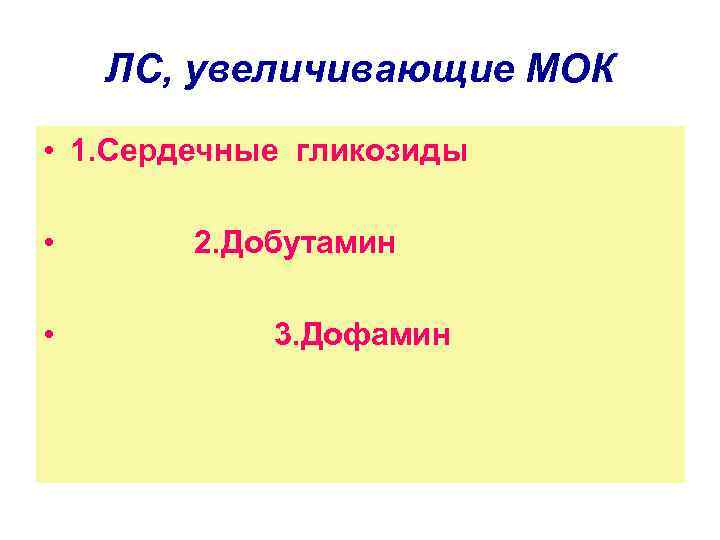 ЛС, увеличивающие МОК

• 1.Сердечные гликозиды

• 2.Добутамин

• 3.Дофамин